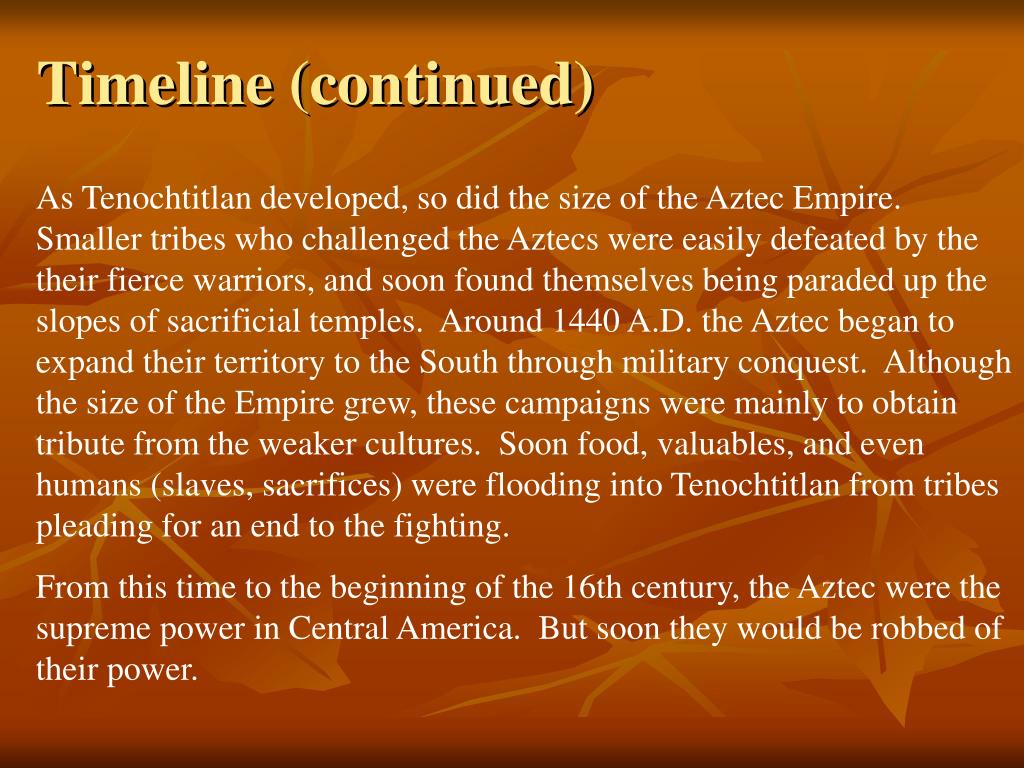 Timeline (continued)

As Tenochtitlan developed, so did the size of the Aztec Empire. Smaller tribes who challenged the Aztecs were easily defeated by the their fierce warriors, and soon found themselves being paraded up the slopes of sacrificial temples. Around 1440 A.D. the Aztec began to expand their territory to the South through military conquest. Although the size of the Empire grew, these campaigns were mainly to obtain tribute from the weaker cultures. Soon food, valuables, and even humans (slaves, sacrifices) were flooding into Tenochtitlan from tribes pleading for an end to the fighting.

From this time to the beginning of the 16th century, the Aztec were the supreme power in Central America. But soon they would be robbed of their power.